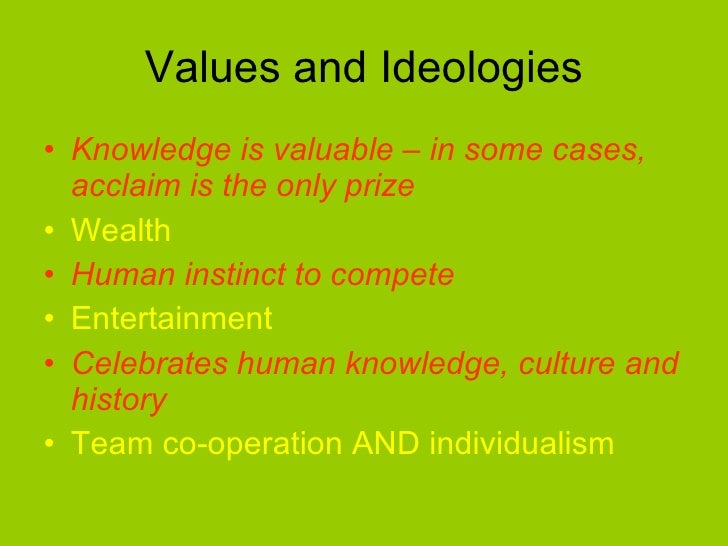 Values and Ideologies

• Knowledge is valuable – in some cases, acclaim is the only prize
• Wealth
• Human instinct to compete
• Entertainment
• Celebrates human knowledge, culture and history
• Team co-operation AND individualism